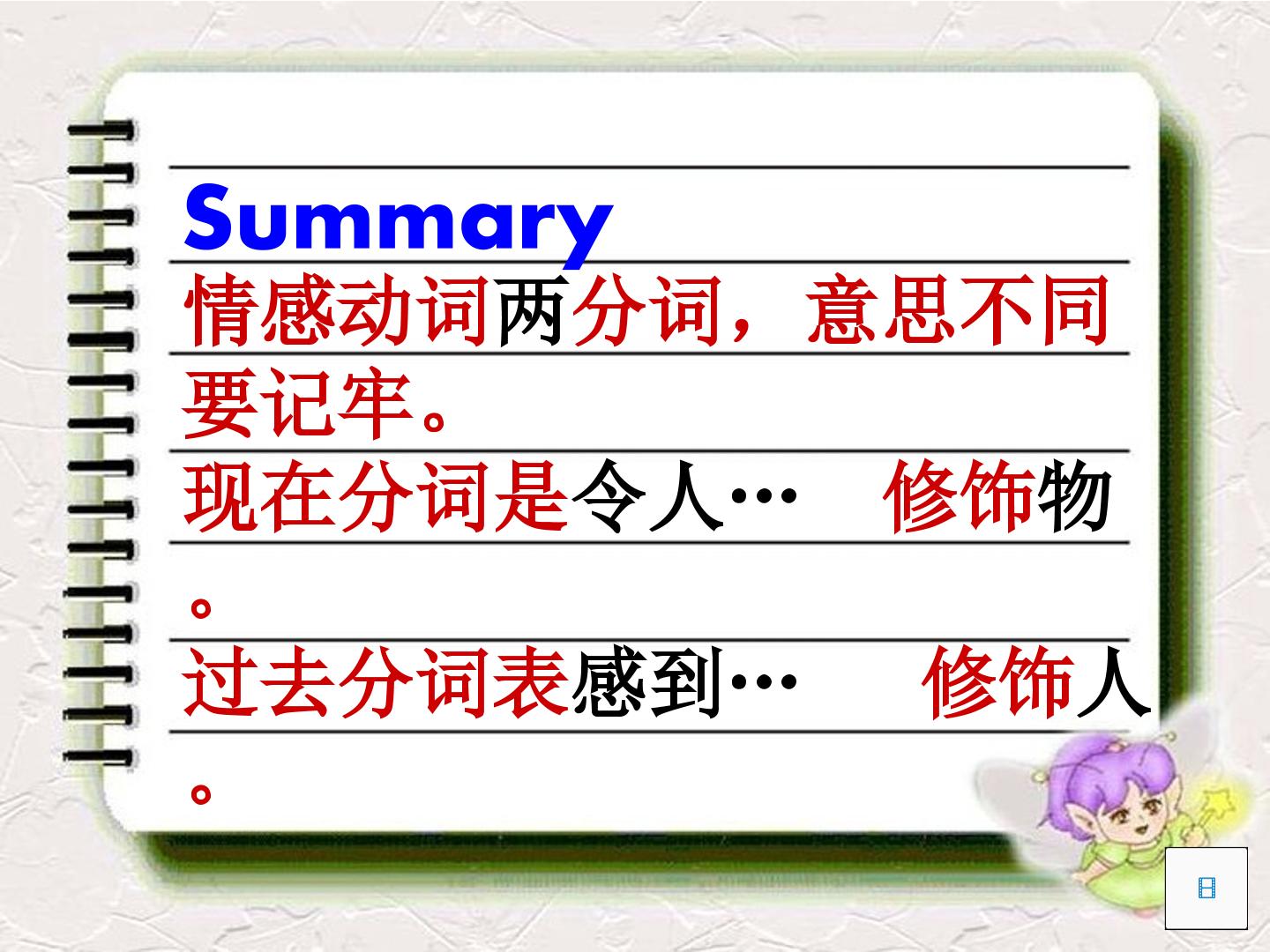 Summary

情感动词两分词，意思不同要记牢。

现在分词是令人… 修饰物。

过去分词表感到… 修饰人。